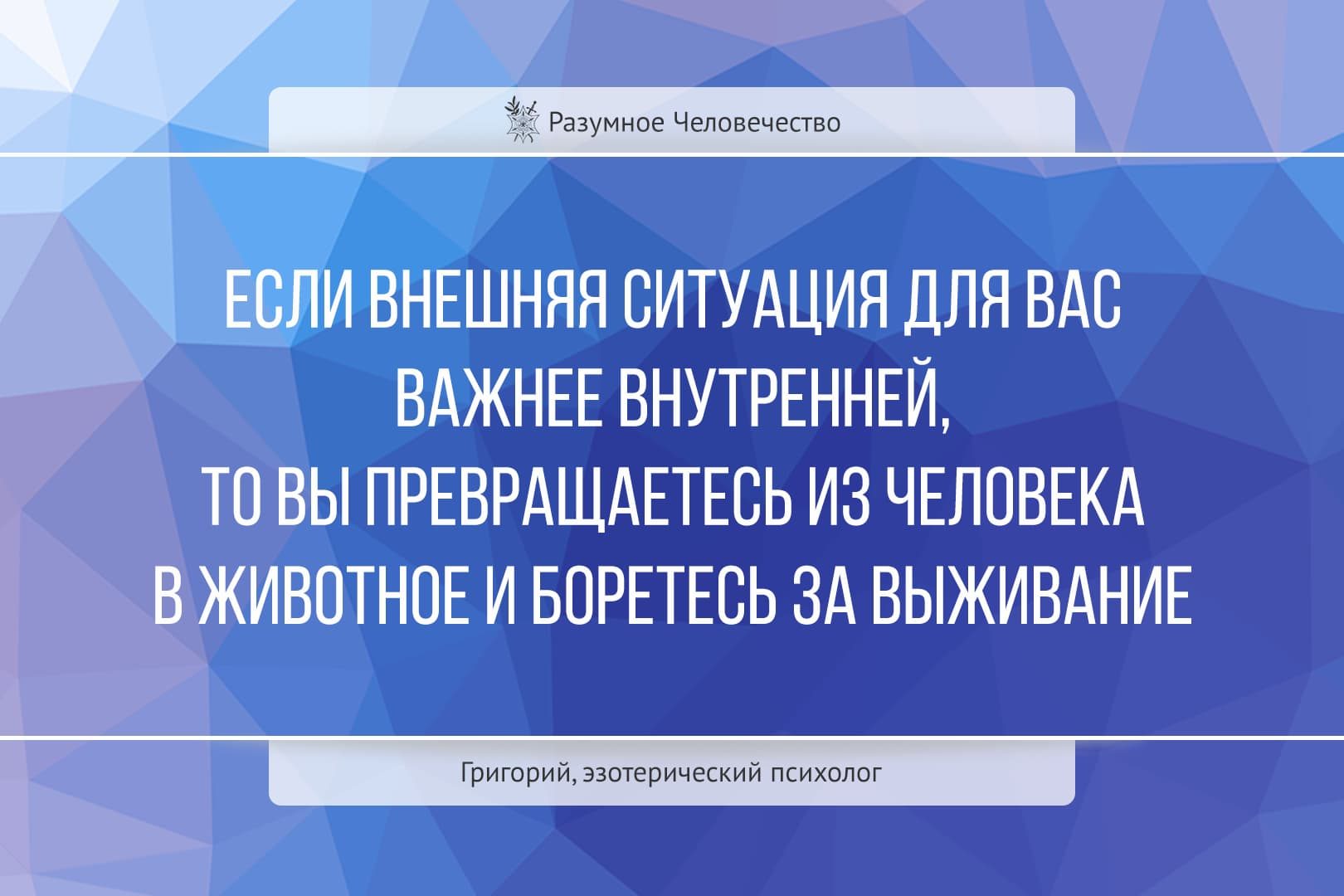 Разумное Человечество

ЕСЛИ ВНЕШНЯЯ СИТУАЦИЯ ДЛЯ ВАС ВАЖНЕЕ ВНУТРЕННЕЙ, ТО ВЫ ПРЕВРАЩАЕТЕСЬ ИЗ ЧЕЛОВЕКА В ЖИВОТНОЕ И БОРЕТЕСЬ ЗА ВЫЖИВАНИЕ

Григорий, эзотерический психолог